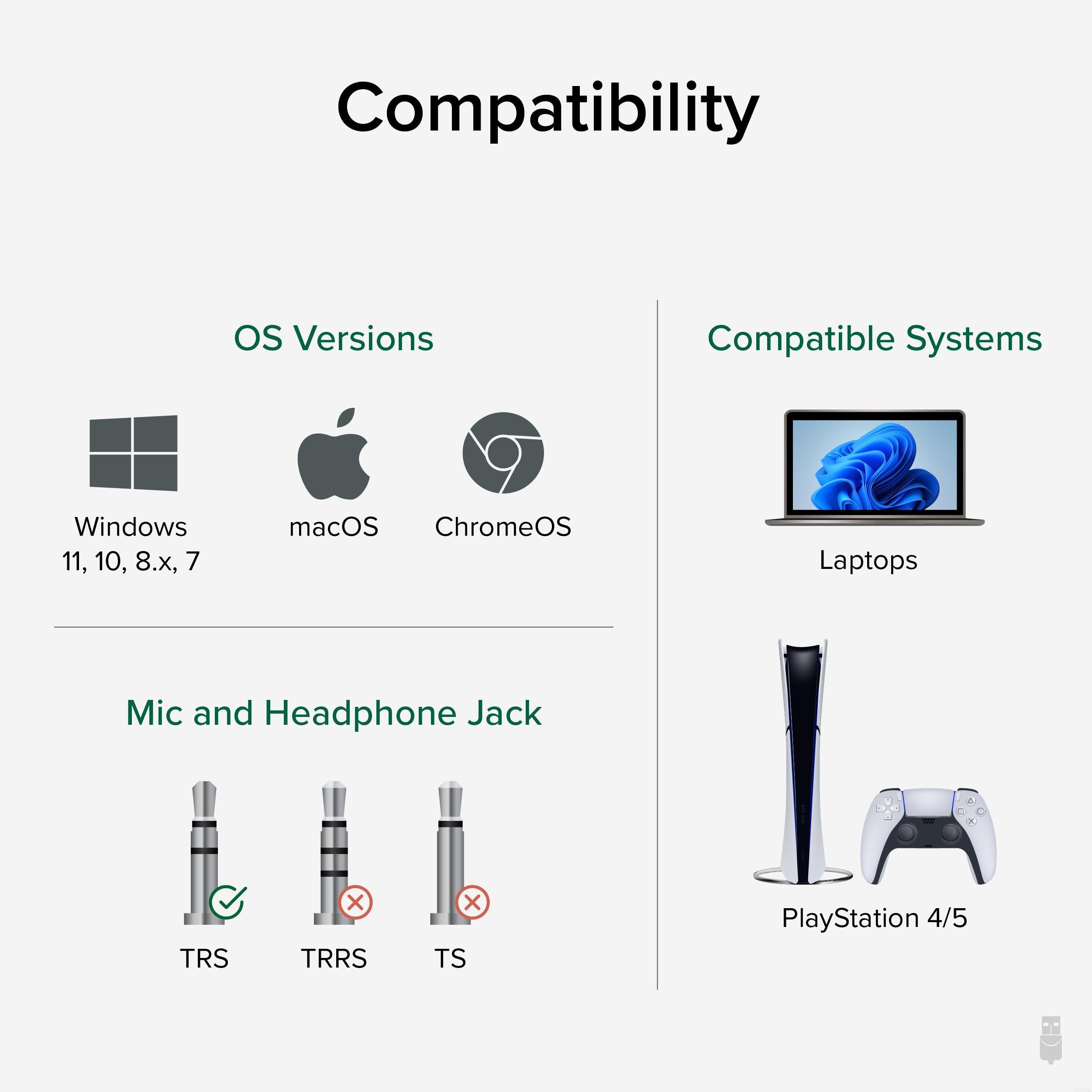 Compatibility

OS Versions

Windows 11, 10, 8.x, 7

macOS

ChromeOS

Mic and Headphone Jack

TRS

TRRS

TS

Compatible Systems

Laptops

PlayStation 4/5